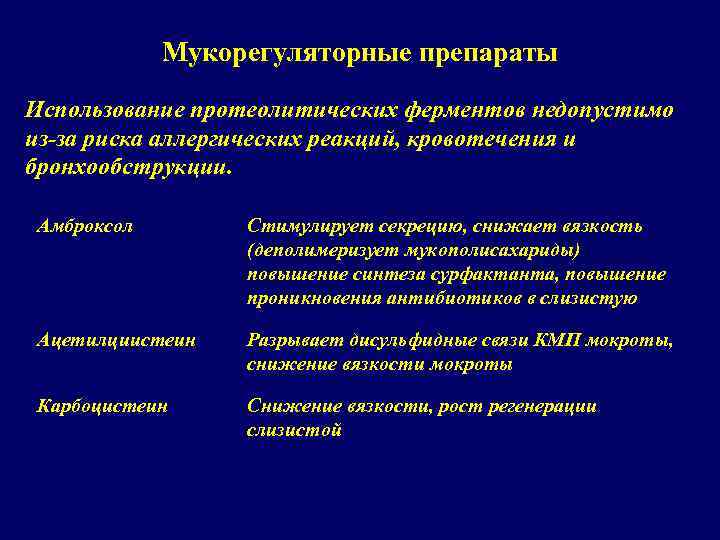 Мукорегуляторные препараты

Использование протеолитических ферментов недопустимо из-за риска аллергических реакций, кровотечения и бронхообструкции.

| | |
|---|---|
| Амброксол | Стимулирует секрецию, снижает вязкость (деполимеризует мукополисахариды) повышение синтеза сурфактанта, повышение проникновения антибиотиков в слизистую |
| Ацетилцистеин | Разрывает дисульфидные связи КМП мокроты, снижение вязкости мокроты |
| Карбоцистеин | Снижение вязкости, рост регенерации слизистой |